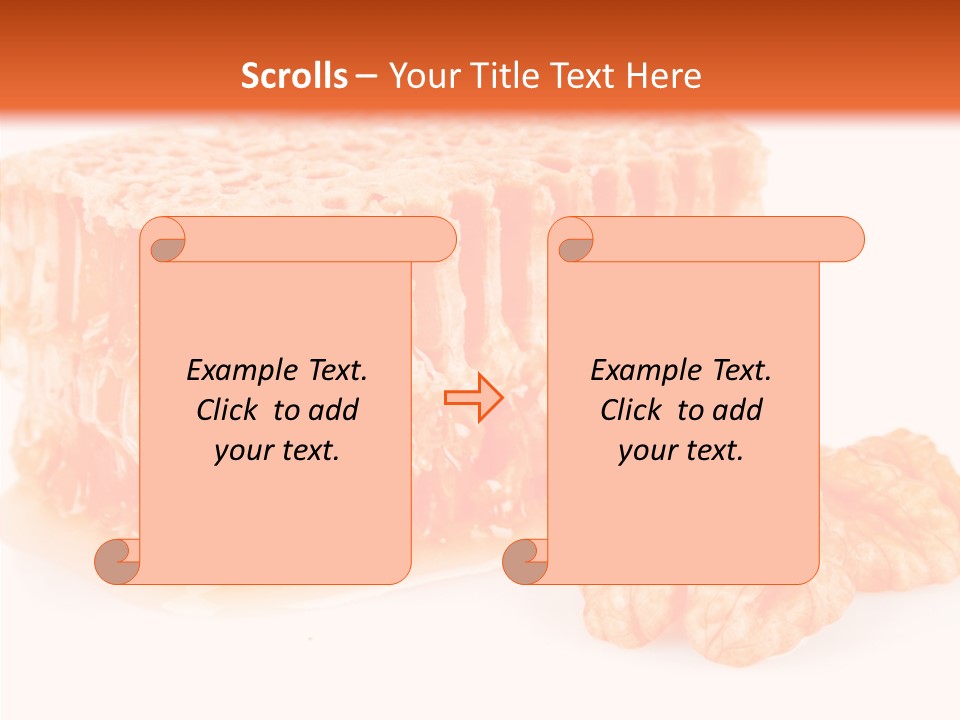 Scrolls – Your Title Text Here

Example Text. Click to add your text.

Example Text. Click to add your text.